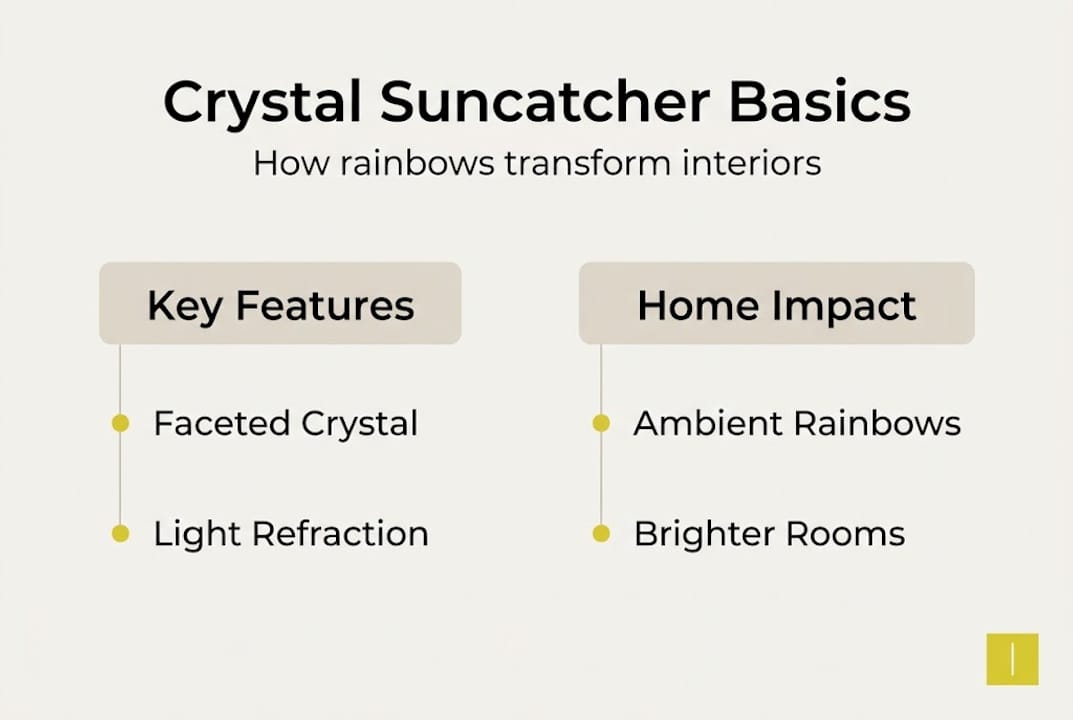 Crystal Suncatcher Basics

How rainbows transform interiors

Key Features

Faceted Crystal

Light Refraction

Home Impact

Ambient Rainbows

Brighter Rooms